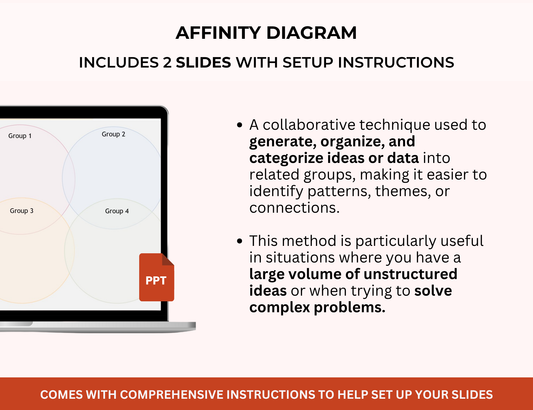 AFFINITY DIAGRAM

INCLUDES 2 SLIDES WITH SETUP INSTRUCTIONS

Group 1
Group 2
Group 3
Group 4

PPT

• A collaborative technique used to generate, organize, and categorize ideas or data into related groups, making it easier to identify patterns, themes, or connections.

• This method is particularly useful in situations where you have a large volume of unstructured ideas or when trying to solve complex problems.

COMES WITH COMPREHENSIVE INSTRUCTIONS TO HELP SET UP YOUR SLIDES